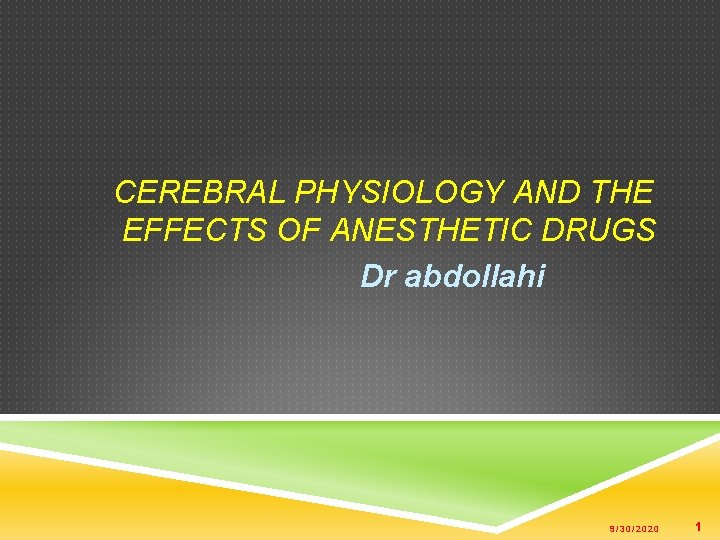 CEREBRAL PHYSIOLOGY AND THE EFFECTS OF ANESTHETIC DRUGS

Dr abdollahi

9/30/2020

1